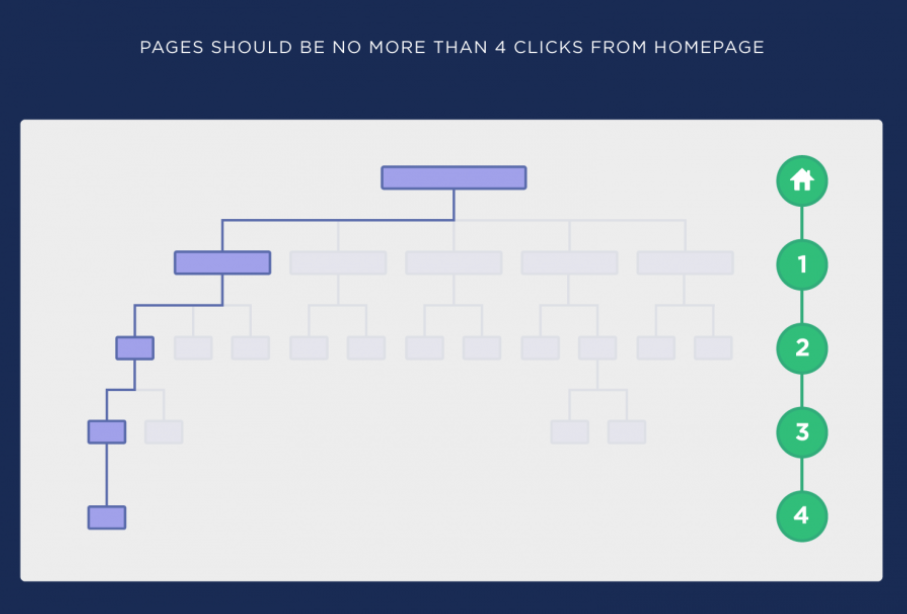 PAGES SHOULD BE NO MORE THAN 4 CLICKS FROM HOMEPAGE

1
2
3
4